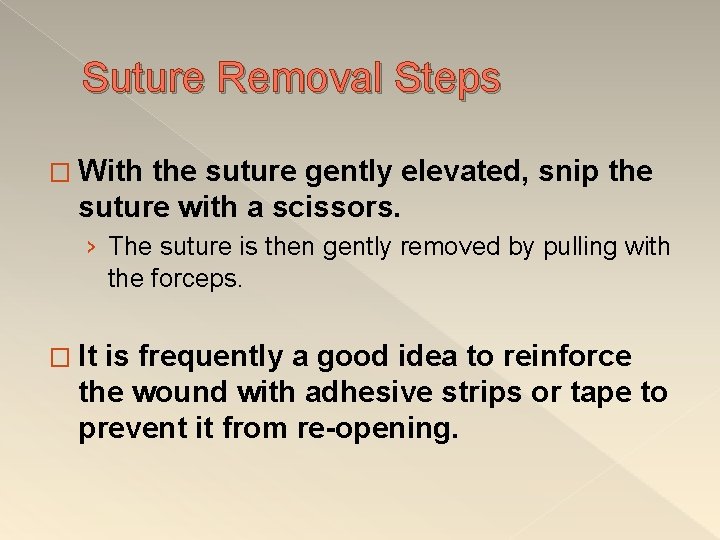 Suture Removal Steps

□ With the suture gently elevated, snip the suture with a scissors.

› The suture is then gently removed by pulling with the forceps.

□ It is frequently a good idea to reinforce the wound with adhesive strips or tape to prevent it from re-opening.